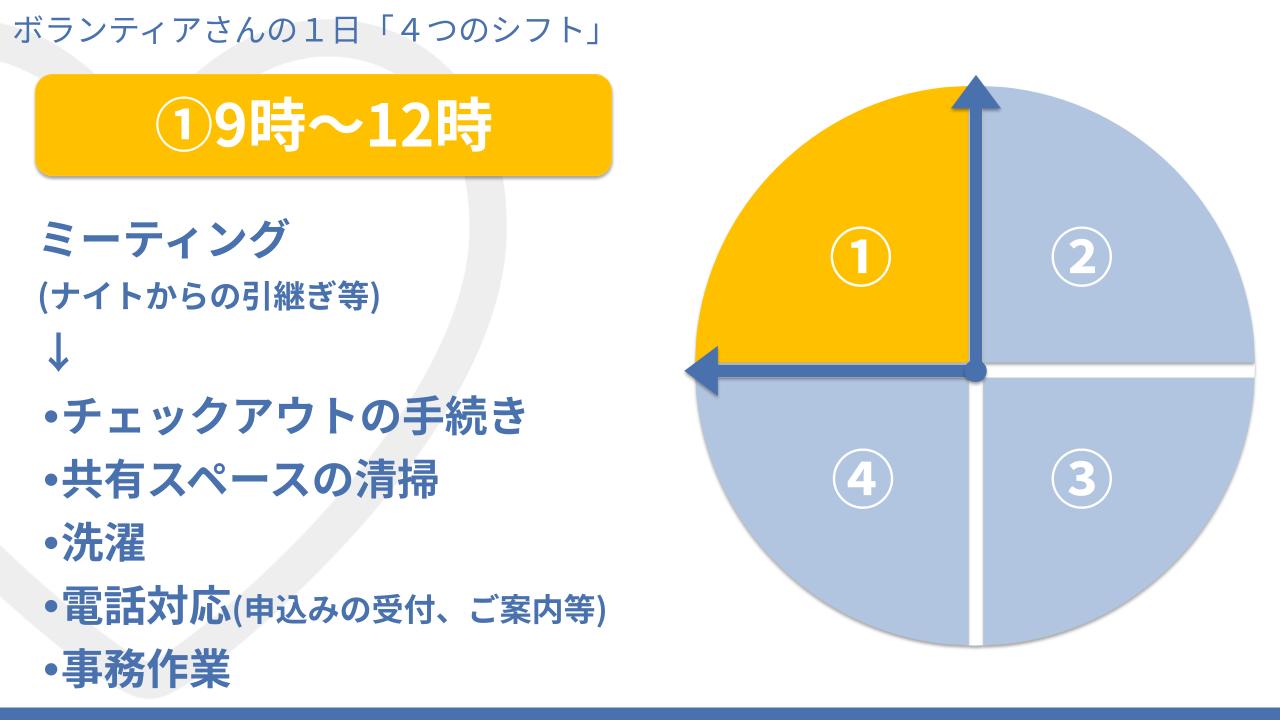 ボランティアさんの１日「４つのシフト」

①9時～12時

ミーティング
(ナイトからの引継ぎ等)
↓
•チェックアウトの手続き
•共有スペースの清掃
•洗濯
•電話対応(申込みの受付、ご案内等)
•事務作業

①
②
④
③